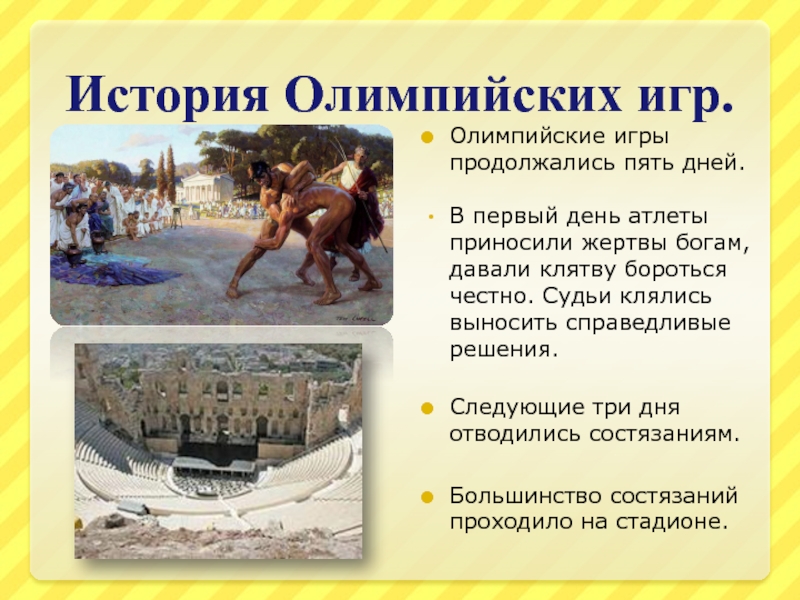 История Олимпийских игр.

Олимпийские игры продолжались пять дней.

В первый день атлеты приносили жертвы богам, давали клятву бороться честно. Судьи клялись выносить справедливые решения.

Следующие три дня отводились состязаниям.

Большинство состязаний проходило на стадионе.